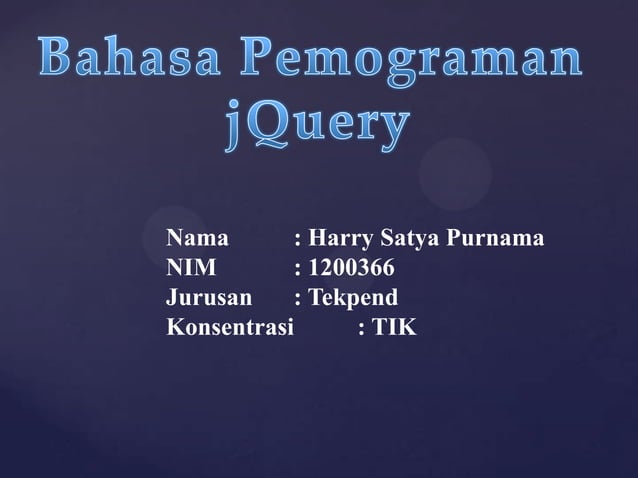 Bahasa Pemograman jQuery

Nama : Harry Satya Purnama
NIM : 1200366
Jurusan : Tekpend
Konsentrasi : TIK